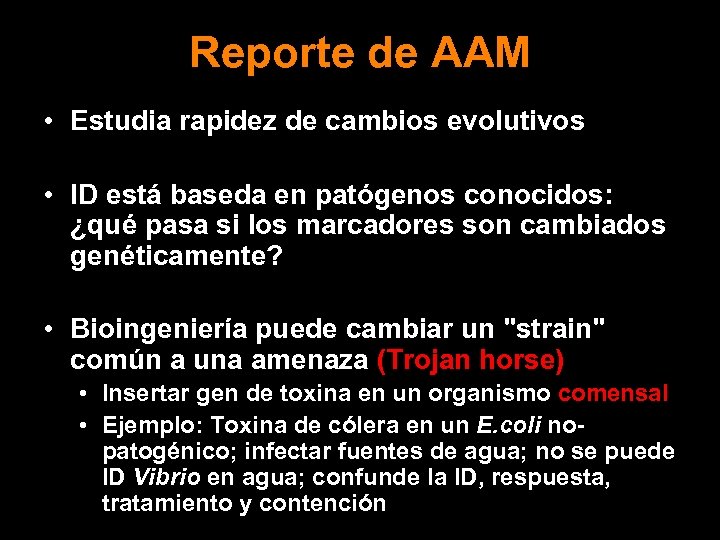 Reporte de AAM

• Estudia rapidez de cambios evolutivos

• ID está baseda en patógenos conocidos: ¿qué pasa si los marcadores son cambiados genéticamente?

• Bioingeniería puede cambiar un "strain" común a una amenaza (Trojan horse)
  • Insertar gen de toxina en un organismo comensal
  • Ejemplo: Toxina de cólera en un E.coli no-patogénico; infectar fuentes de agua; no se puede ID Vibrio en agua; confunde la ID, respuesta, tratamiento y contención